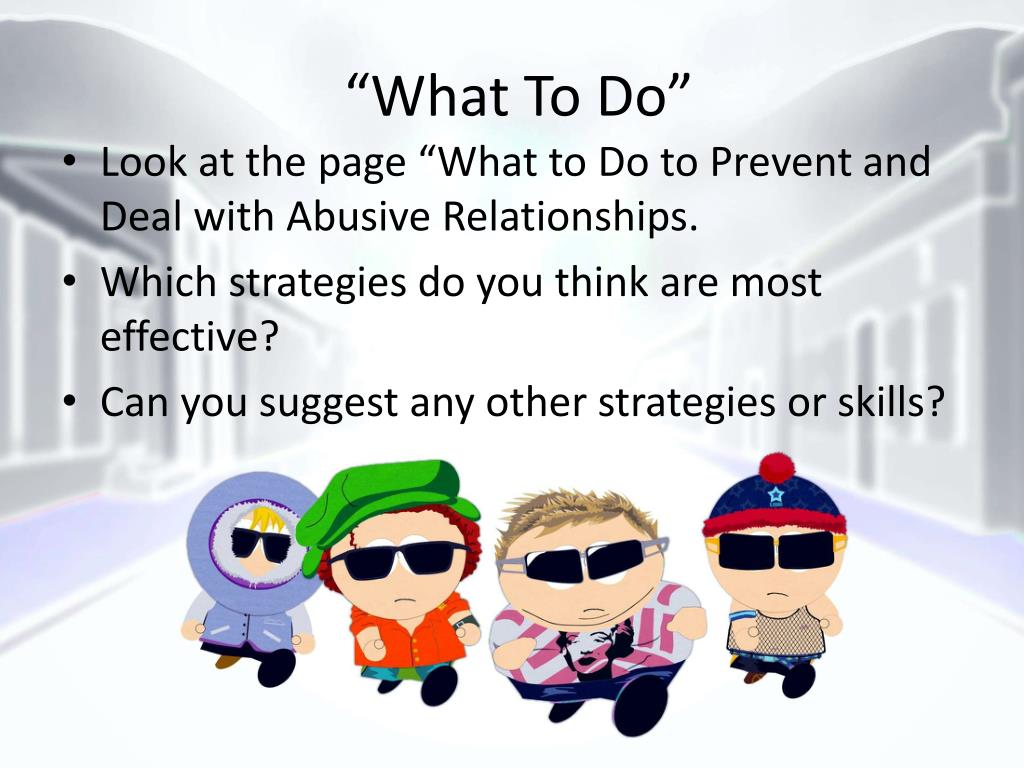 “What To Do”

• Look at the page “What to Do to Prevent and Deal with Abusive Relationships.

• Which strategies do you think are most effective?

• Can you suggest any other strategies or skills?